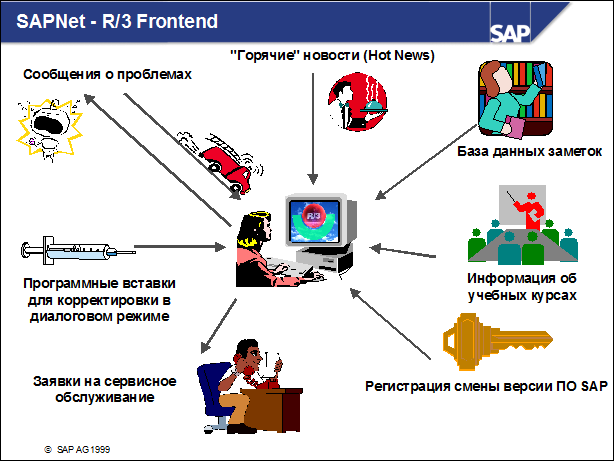 SAPNet - R/3 Frontend

SAP

"Горячие" новости (Hot News)

Сообщения о проблемах

База данных заметок

R/3

Программные вставки для корректировки в диалоговом режиме

Информация об учебных курсах

Заявки на сервисное обслуживание

Регистрация смены версии ПО SAP

© SAP AG 1999